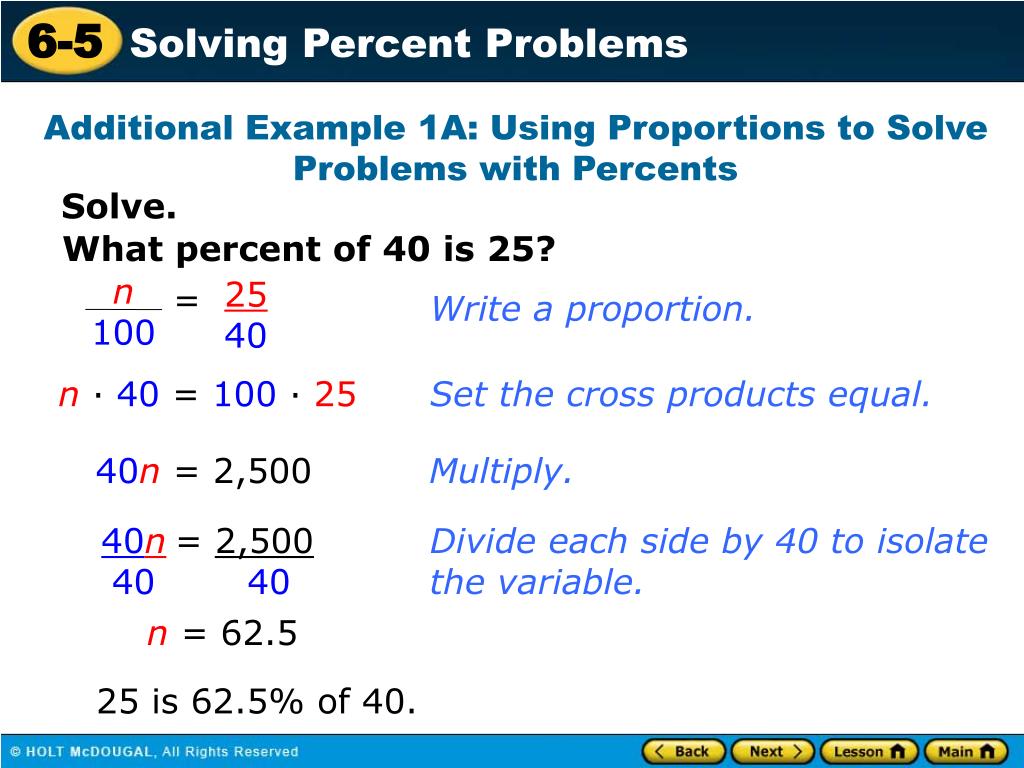 6-5 Solving Percent Problems

Additional Example 1A: Using Proportions to Solve Problems with Percents

Solve.

What percent of 40 is 25?

$\frac{n}{100} = \frac{25}{40}$ Write a proportion.

$n \cdot 40 = 100 \cdot 25$ Set the cross products equal.

$40n = 2,500$ Multiply.

$\frac{40n}{40} = \frac{2,500}{40}$ Divide each side by 40 to isolate the variable.

$n = 62.5$

25 is 62.5% of 40.

© HOLT McDOUGAL, All Rights Reserved

Back Next Lesson Main